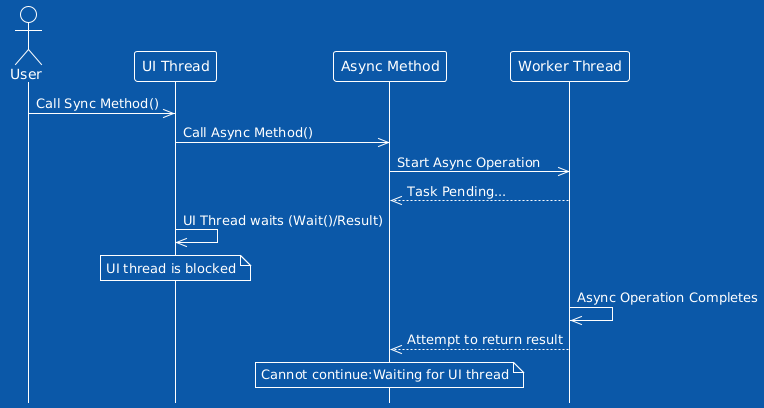 User

UI Thread

Async Method

Worker Thread

Call Sync Method()

Call Async Method()

Start Async Operation

Task Pending...

UI Thread waits (Wait()/Result)

UI thread is blocked

Async Operation Completes

Attempt to return result

Cannot continue:Waiting for UI thread